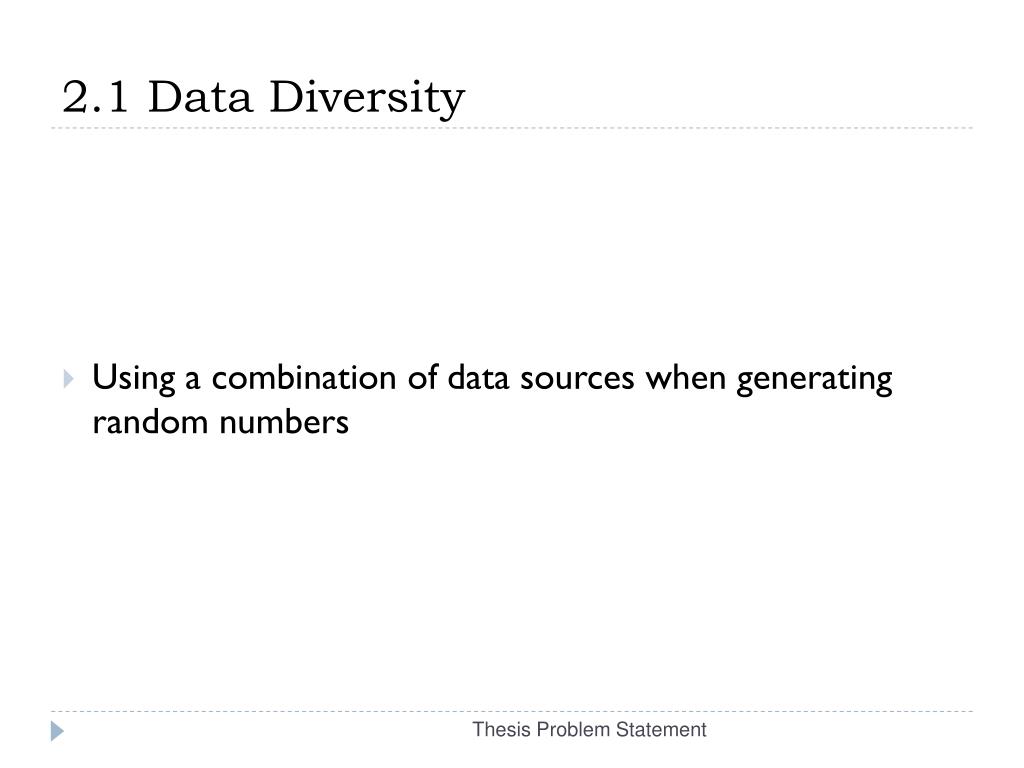 2.1 Data Diversity

Using a combination of data sources when generating random numbers

Thesis Problem Statement